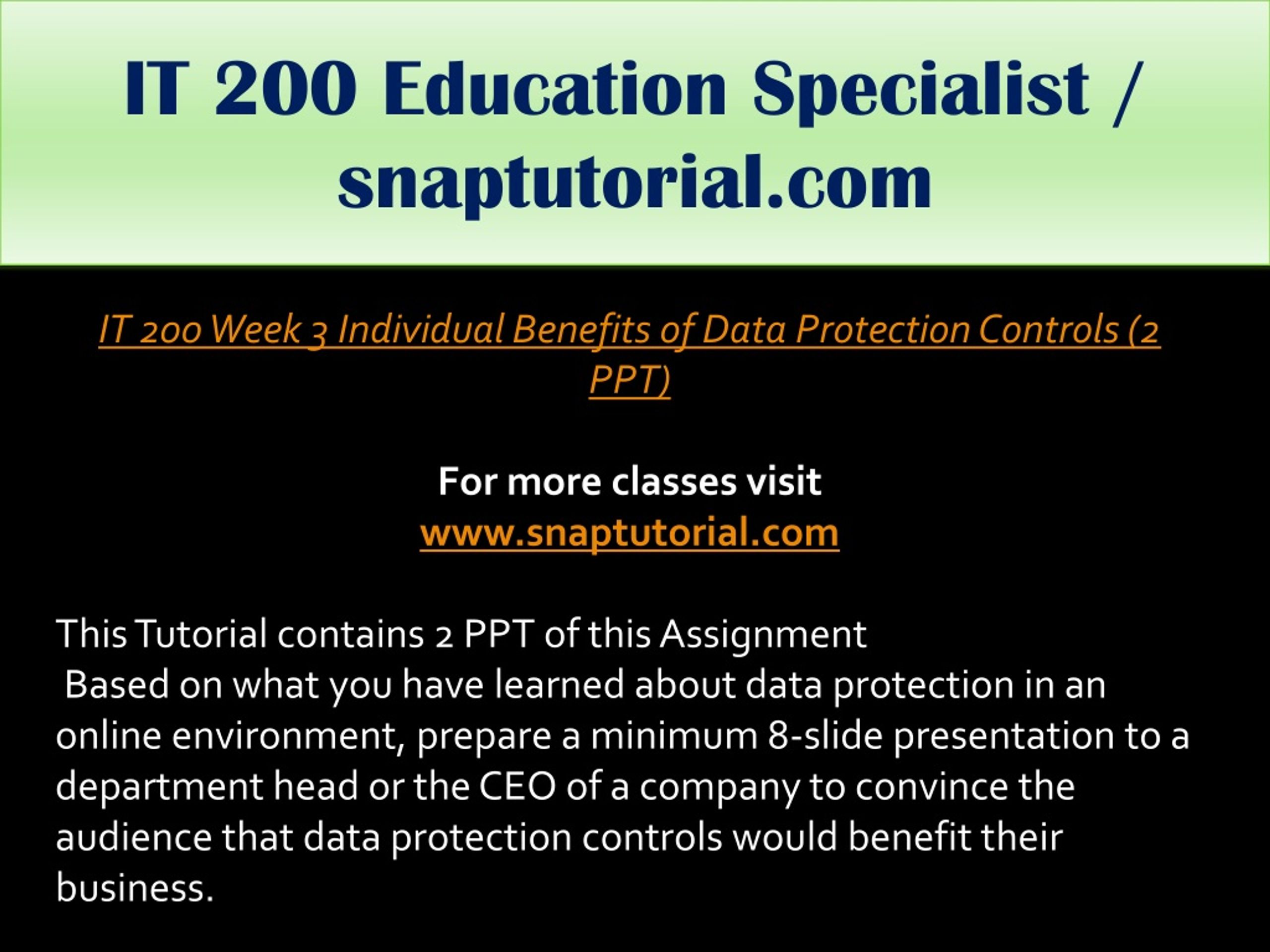 IT 200 Education Specialist / snaptutorial.com

IT 200 Week 3 Individual Benefits of Data Protection Controls (2 PPT)

For more classes visit
www.snaptutorial.com

This Tutorial contains 2 PPT of this Assignment
Based on what you have learned about data protection in an online environment, prepare a minimum 8-slide presentation to a department head or the CEO of a company to convince the audience that data protection controls would benefit their business.